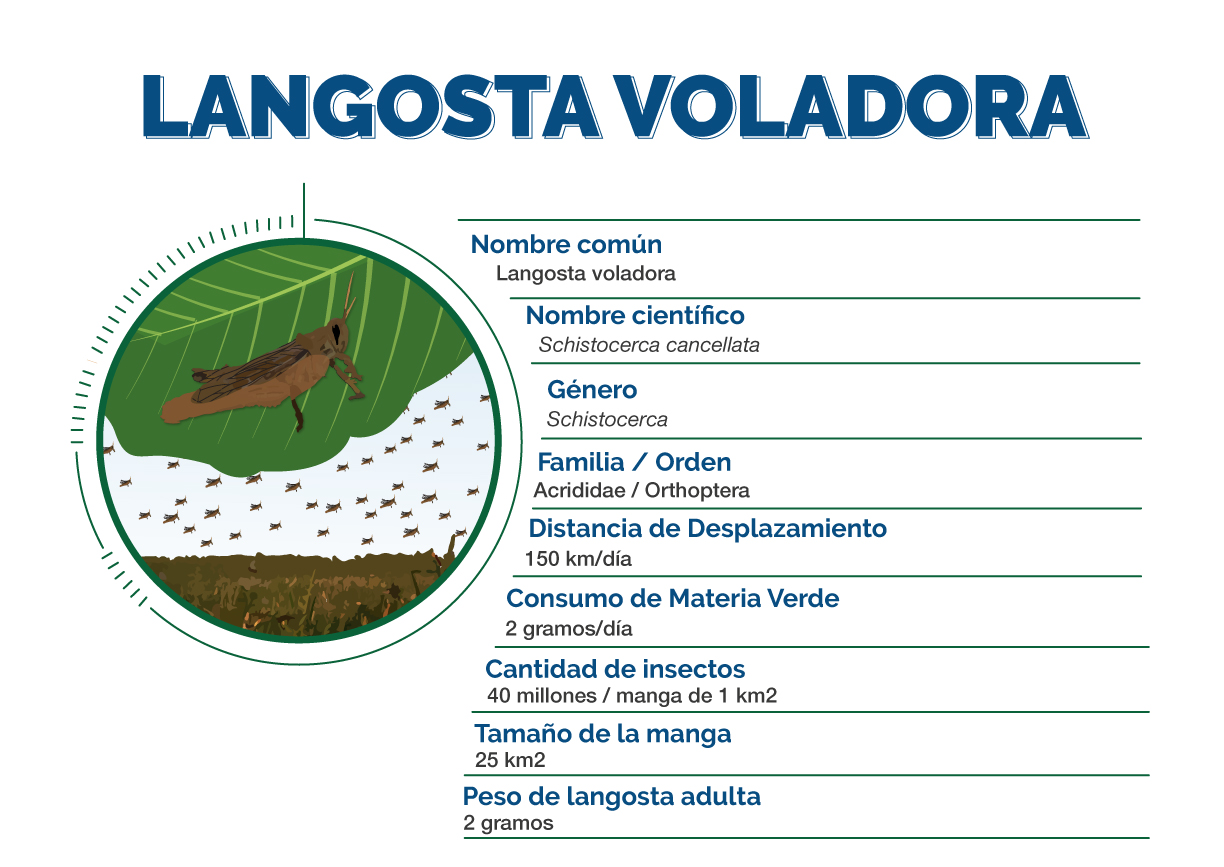 LANGOSTA VOLADORA

Nombre común
Langosta voladora

Nombre científico
Schistocerca cancellata

Género
Schistocerca

Familia / Orden
Acrididae / Orthoptera

Distancia de Desplazamiento
150 km/día

Consumo de Materia Verde
2 gramos/día

Cantidad de insectos
40 millones / manga de 1 km2

Tamaño de la manga
25 km2

Peso de langosta adulta
2 gramos